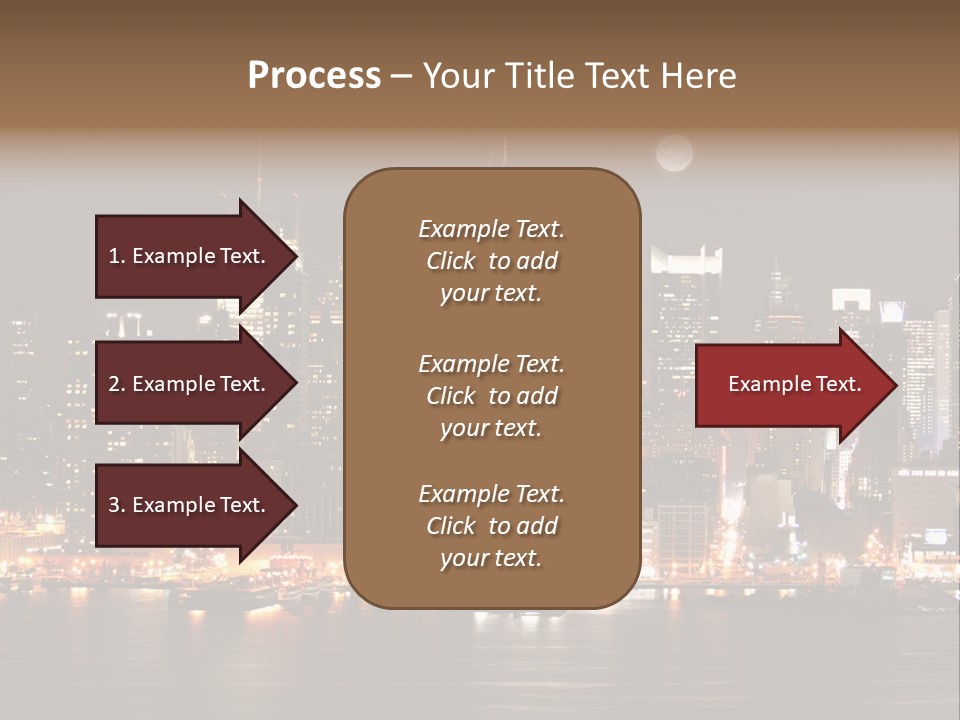 Process – Your Title Text Here

1. Example Text.

2. Example Text.

3. Example Text.

Example Text. Click to add your text.

Example Text. Click to add your text.

Example Text. Click to add your text.

Example Text.